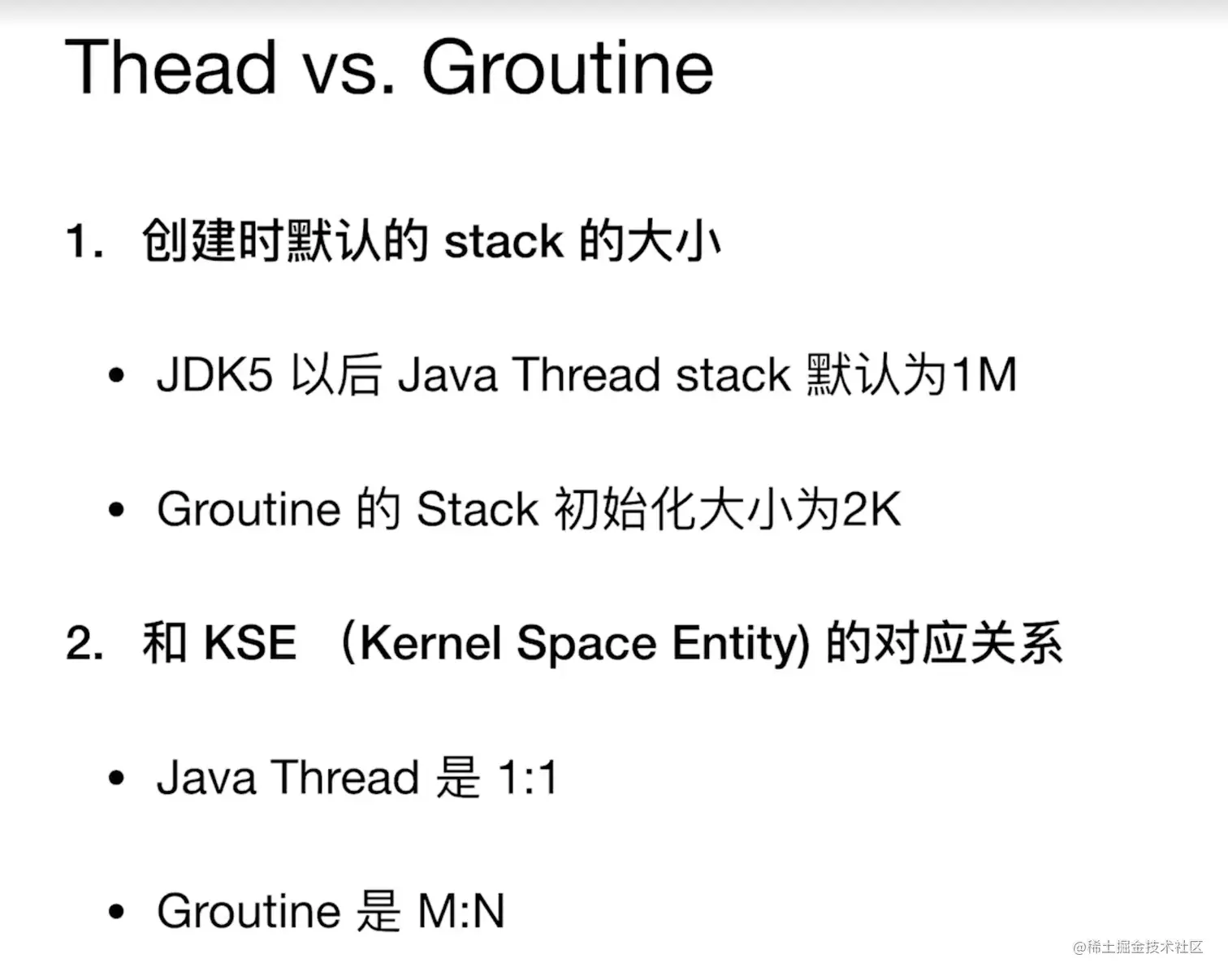 Thead vs. Groutine

1. 创建时默认的 stack 的大小

• JDK5 以后 Java Thread stack 默认为1M

• Groutine 的 Stack 初始化大小为2K

2. 和 KSE （Kernel Space Entity) 的对应关系

• Java Thread 是 1:1

• Groutine 是 M:N

@稀土掘金技术社区